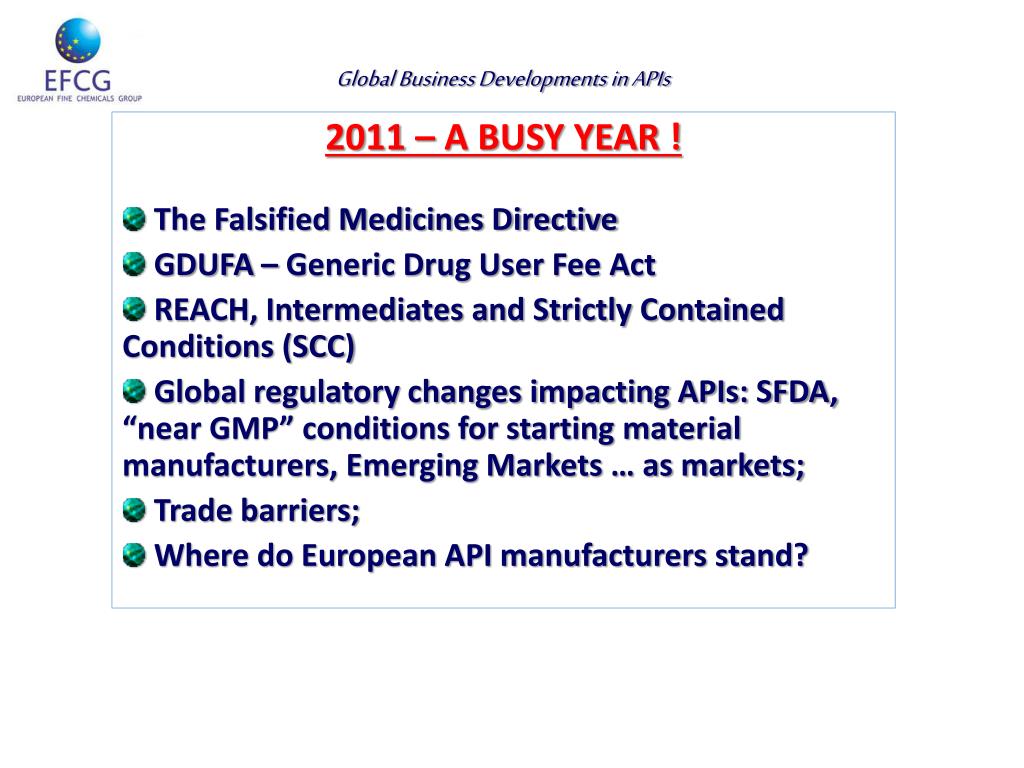 EFCG
EUROPEAN FINE CHEMICALS GROUP

Global Business Developments in APIs

2011 – A BUSY YEAR !

The Falsified Medicines Directive

GDUFA – Generic Drug User Fee Act

REACH, Intermediates and Strictly Contained Conditions (SCC)

Global regulatory changes impacting APIs: SFDA, “near GMP” conditions for starting material manufacturers, Emerging Markets … as markets;

Trade barriers;

Where do European API manufacturers stand?